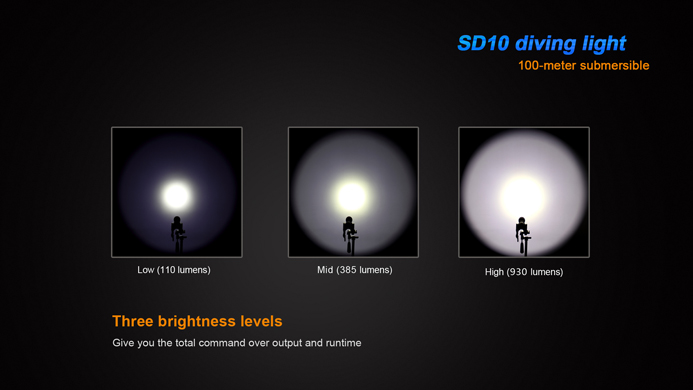 SD10 diving light
100-meter submersible

Low (110 lumens)

Mid (385 lumens)

High (930 lumens)

Three brightness levels
Give you the total command over output and runtime